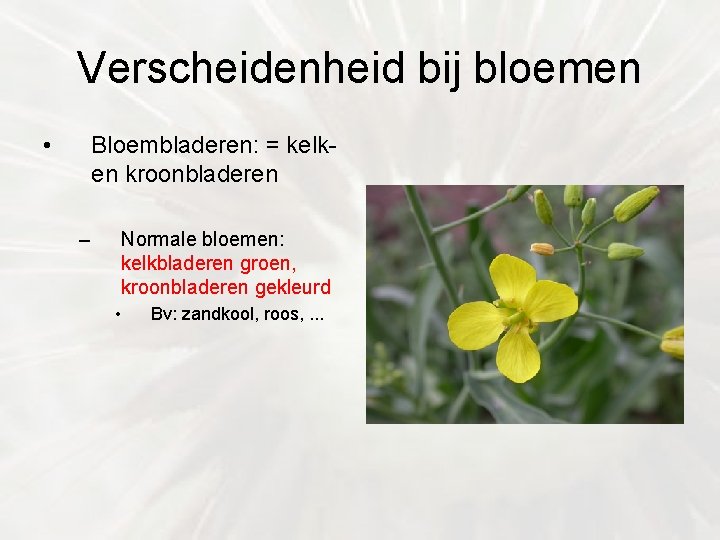 Verscheidenheid bij bloemen

• Bloembladeren: = kelk- en kroonbladeren

– Normale bloemen: kelkbladeren groen, kroonbladeren gekleurd

• Bv: zandkool, roos, ...